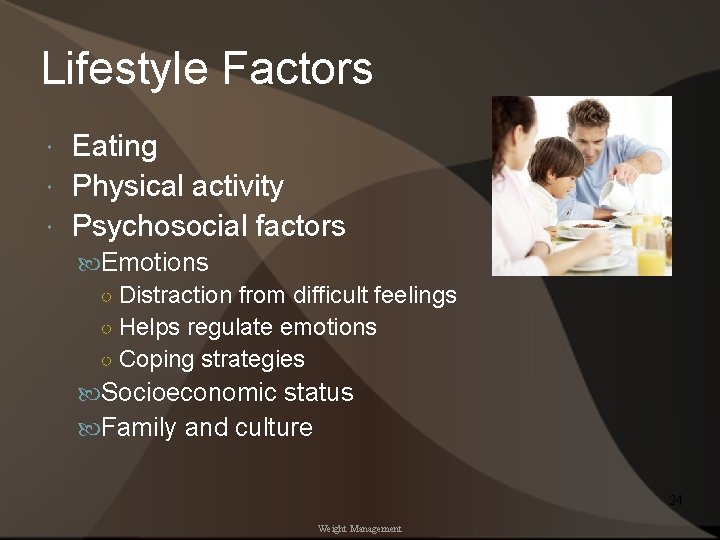 Lifestyle Factors

Eating
Physical activity
Psychosocial factors
Emotions
Distraction from difficult feelings
Helps regulate emotions
Coping strategies
Socioeconomic status
Family and culture

24

Weight Management